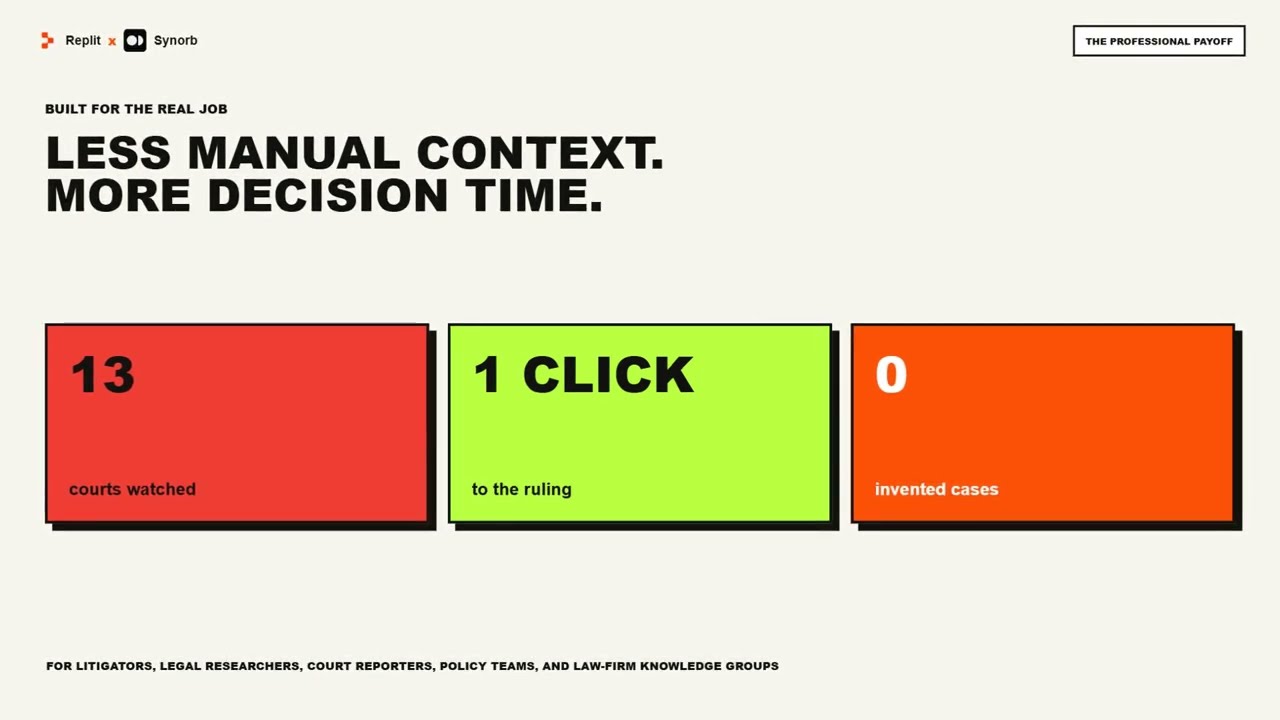 Replit x Synorb

THE PROFESSIONAL PAYOFF

BUILT FOR THE REAL JOB

LESS MANUAL CONTEXT.
MORE DECISION TIME.

13

courts watched

1 CLICK

to the ruling

0

invented cases

FOR LITIGATORS, LEGAL RESEARCHERS, COURT REPORTERS, POLICY TEAMS, AND LAW-FIRM KNOWLEDGE GROUPS